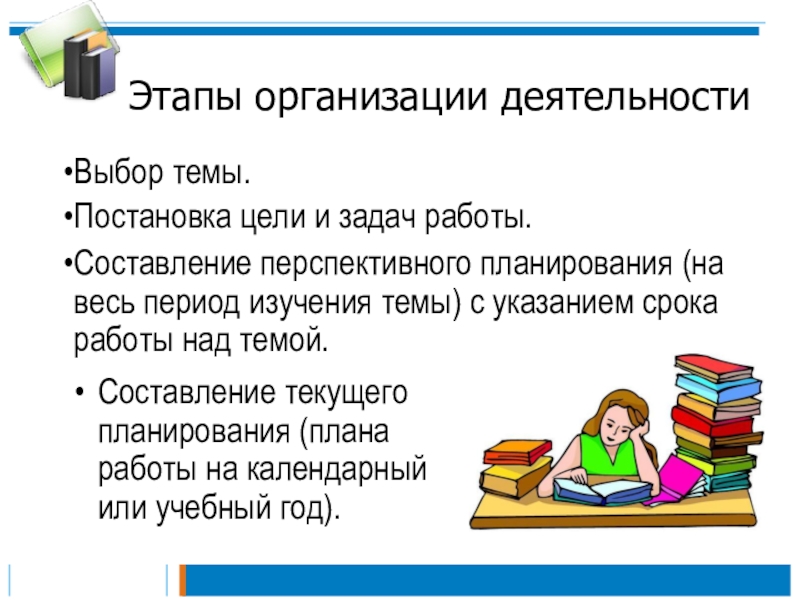 Этапы организации деятельности

•Выбор темы.

•Постановка цели и задач работы.

•Составление перспективного планирования (на весь период изучения темы) с указанием срока работы над темой.

• Составление текущего планирования (плана работы на календарный или учебный год).